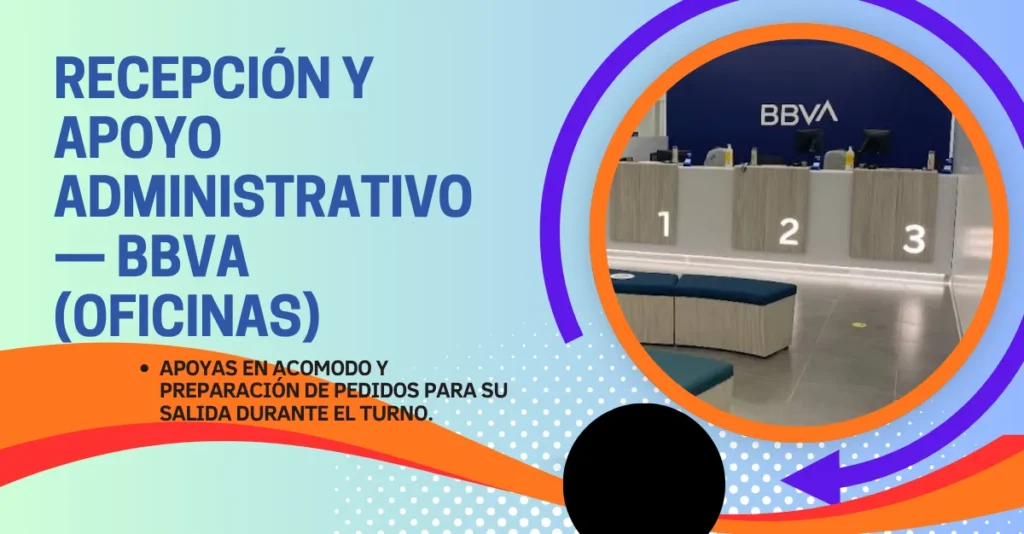 RECEPCIÓN Y APOYO ADMINISTRATIVO — BBVA (OFICINAS)

• APOYAS EN ACOMODO Y PREPARACIÓN DE PEDIDOS PARA SU SALIDA DURANTE EL TURNO.

BBVA

1

2

3